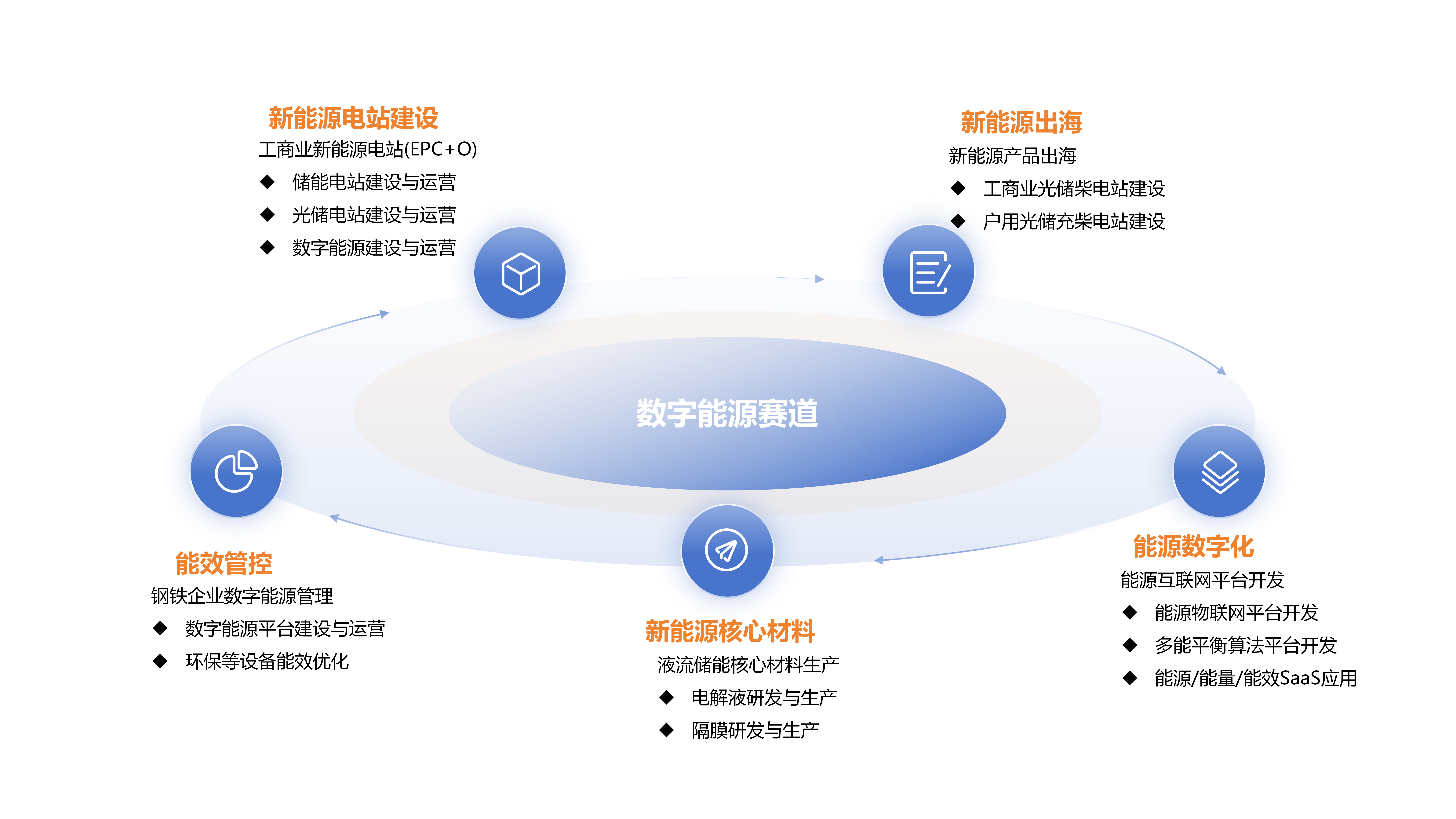 新能源电站建设
工商业新能源电站(EPC+O)
◆ 储能电站建设与运营
◆ 光储电站建设与运营
◆ 数字能源建设与运营

新能源出海
新能源产品出海
◆ 工商业光储柴电站建设
◆ 户用光储充柴电站建设

数字能源赛道

能效管控
钢铁企业数字能源管理
◆ 数字能源平台建设与运营
◆ 环保等设备能效优化

新能源核心材料
液流储能核心材料生产
◆ 电解液研发与生产
◆ 隔膜研发与生产

能源数字化
能源互联网平台开发
◆ 能源物联网平台开发
◆ 多能平衡算法平台开发
◆ 能源/能量/能效SaaS应用